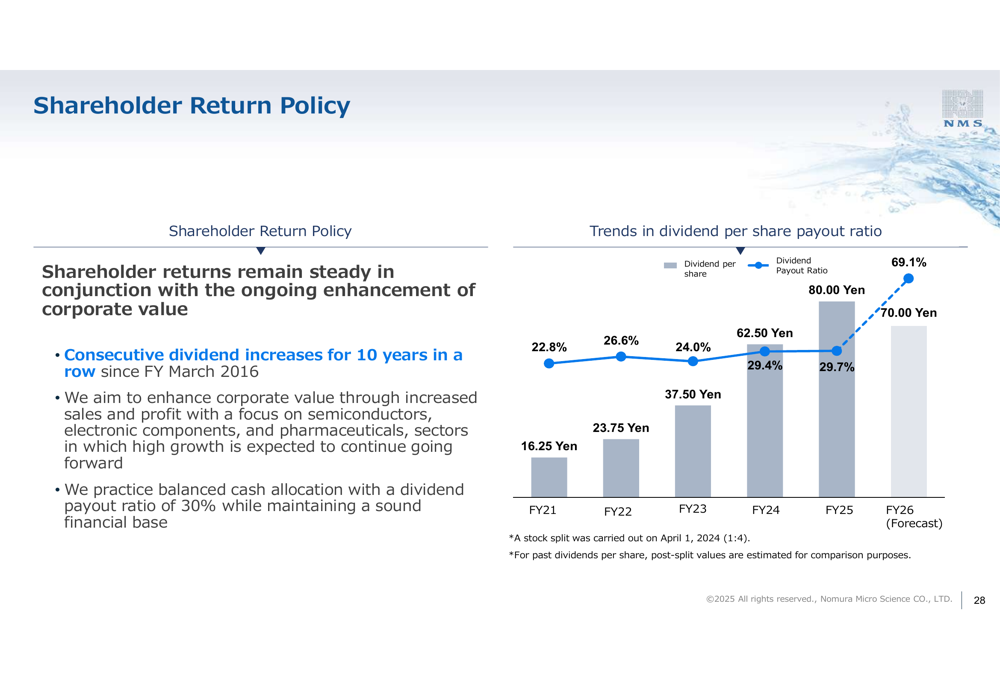 Shareholder Return Policy

NMS

Shareholder Return Policy

Shareholder returns remain steady in conjunction with the ongoing enhancement of corporate value

• Consecutive dividend increases for 10 years in a row since FY March 2016

• We aim to enhance corporate value through increased sales and profit with a focus on semiconductors, electronic components, and pharmaceuticals, sectors in which high growth is expected to continue going forward

• We practice balanced cash allocation with a dividend payout ratio of 30% while maintaining a sound financial base

Trends in dividend per share payout ratio

Dividend per share

Dividend Payout Ratio

22.8%
26.6%
24.0%
29.4%
29.7%
69.1%

16.25 Yen
23.75 Yen
37.50 Yen
62.50 Yen
80.00 Yen
70.00 Yen

FY21
FY22
FY23
FY24
FY25
FY26 (Forecast)

*A stock split was carried out on April 1, 2024 (1:4).

*For past dividends per share, post-split values are estimated for comparison purposes.

©2025 All rights reserved., Nomura Micro Science CO., LTD.

28